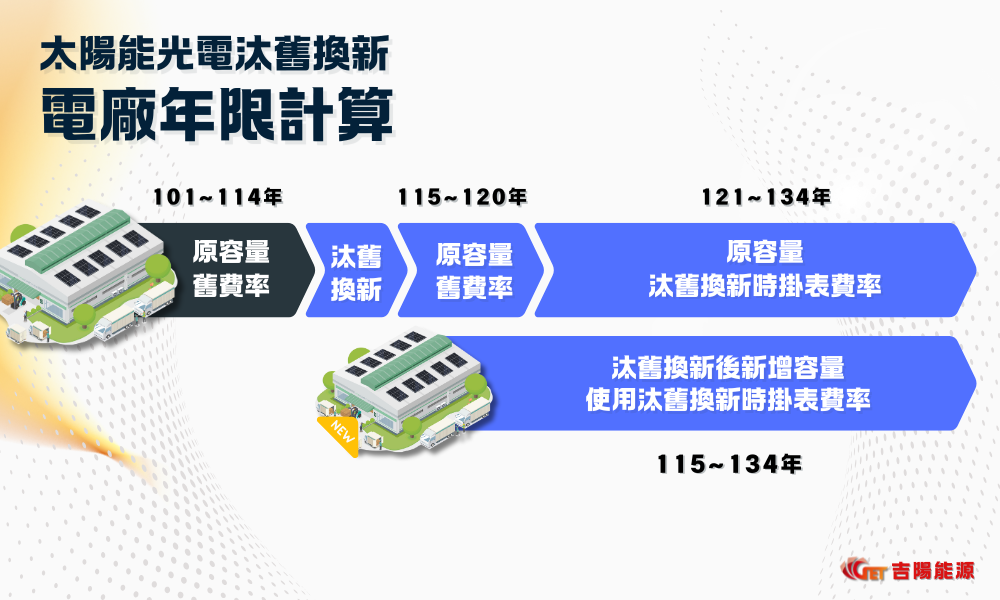 太陽能光電汰舊換新
電廠年限計算

101~114年

原容量
舊費率

汰舊
換新

115~120年

原容量
舊費率

121~134年

原容量
汰舊換新時掛表費率

NEW

汰舊換新後新增容量
使用汰舊換新時掛表費率

115~134年

GET 吉陽能源